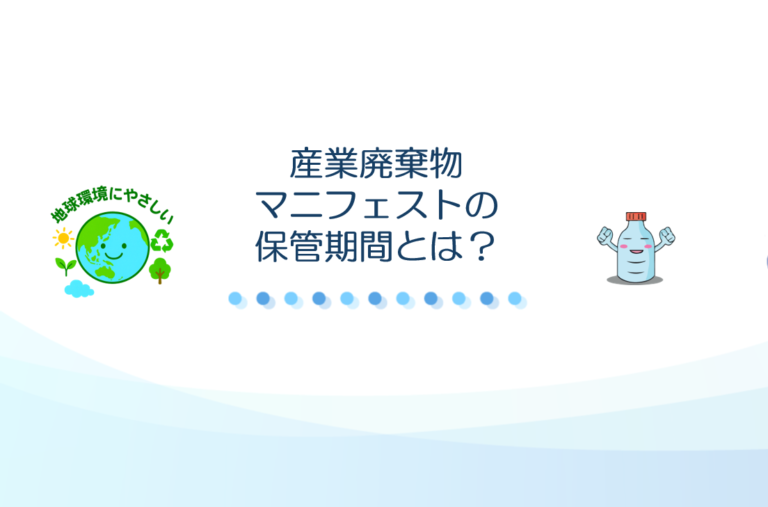 地球環境にやさしい

産業廃棄物
マニフェストの
保管期間とは？